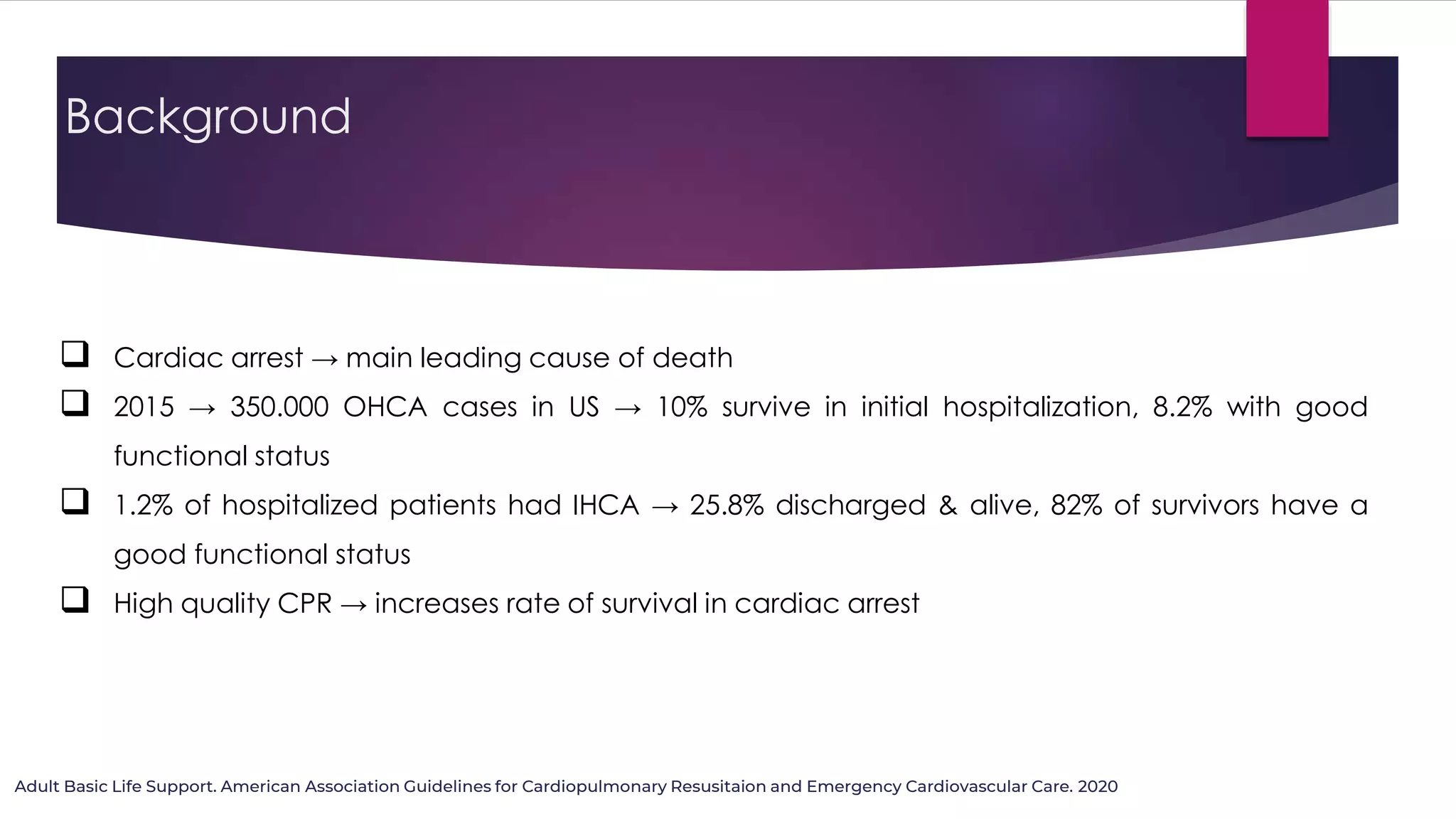 Background

❑ Cardiac arrest → main leading cause of death

❑ 2015 → 350.000 OHCA cases in US → 10% survive in initial hospitalization, 8.2% with good functional status

❑ 1.2% of hospitalized patients had IHCA → 25.8% discharged & alive, 82% of survivors have a good functional status

❑ High quality CPR → increases rate of survival in cardiac arrest

Adult Basic Life Support. American Association Guidelines for Cardiopulmonary Resusitaion and Emergency Cardiovascular Care. 2020